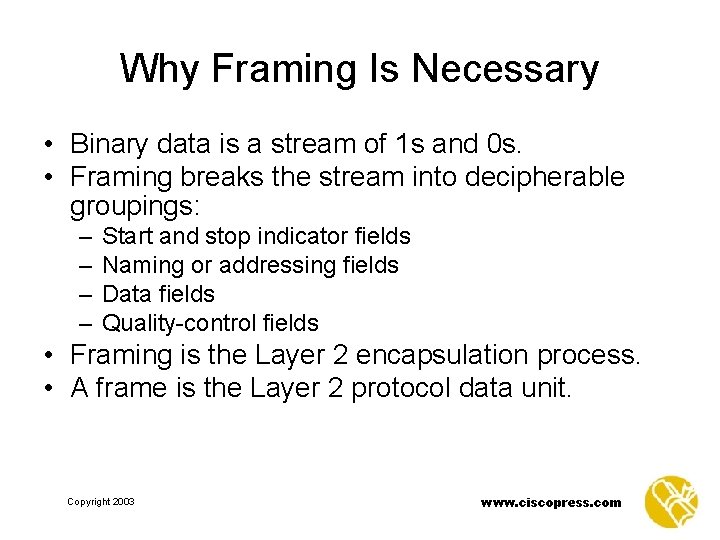 Why Framing Is Necessary

• Binary data is a stream of 1s and 0s.
• Framing breaks the stream into decipherable groupings:
  – Start and stop indicator fields
  – Naming or addressing fields
  – Data fields
  – Quality-control fields
• Framing is the Layer 2 encapsulation process.
• A frame is the Layer 2 protocol data unit.

Copyright 2003

www.ciscopress.com